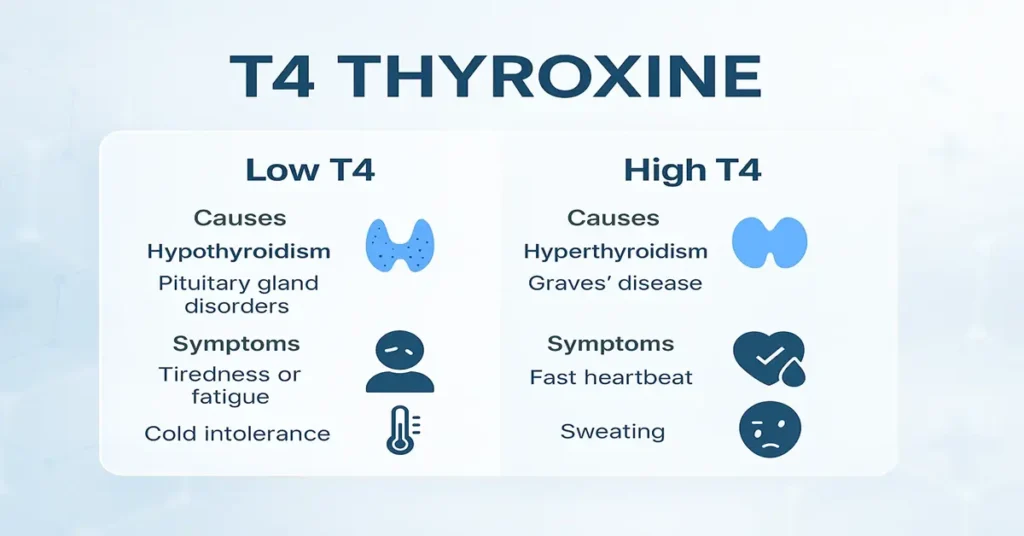 T4 THYROXINE

Low T4

Causes

Hypothyroidism

Pituitary gland disorders

Symptoms

Tiredness or fatigue

Cold intolerance

High T4

Causes

Hyperthyroidism

Graves' disease

Symptoms

Fast heartbeat

Sweating